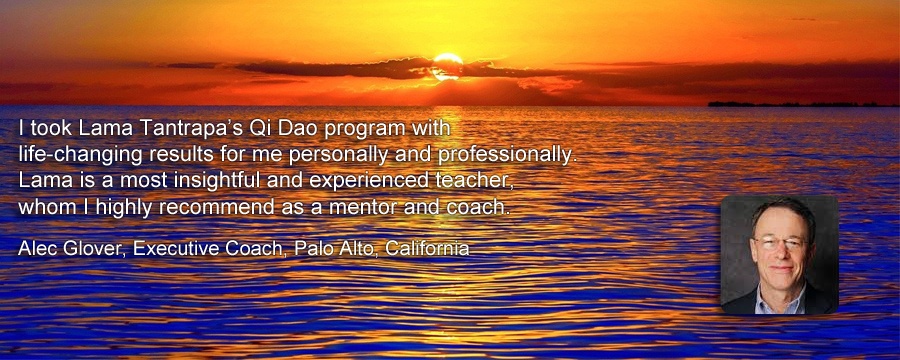 I took Lama Tantrapa's Qi Dao program with life-changing results for me personally and professionally. Lama is a most insightful and experienced teacher, whom I highly recommend as a mentor and coach.

Alec Glover, Executive Coach, Palo Alto, California